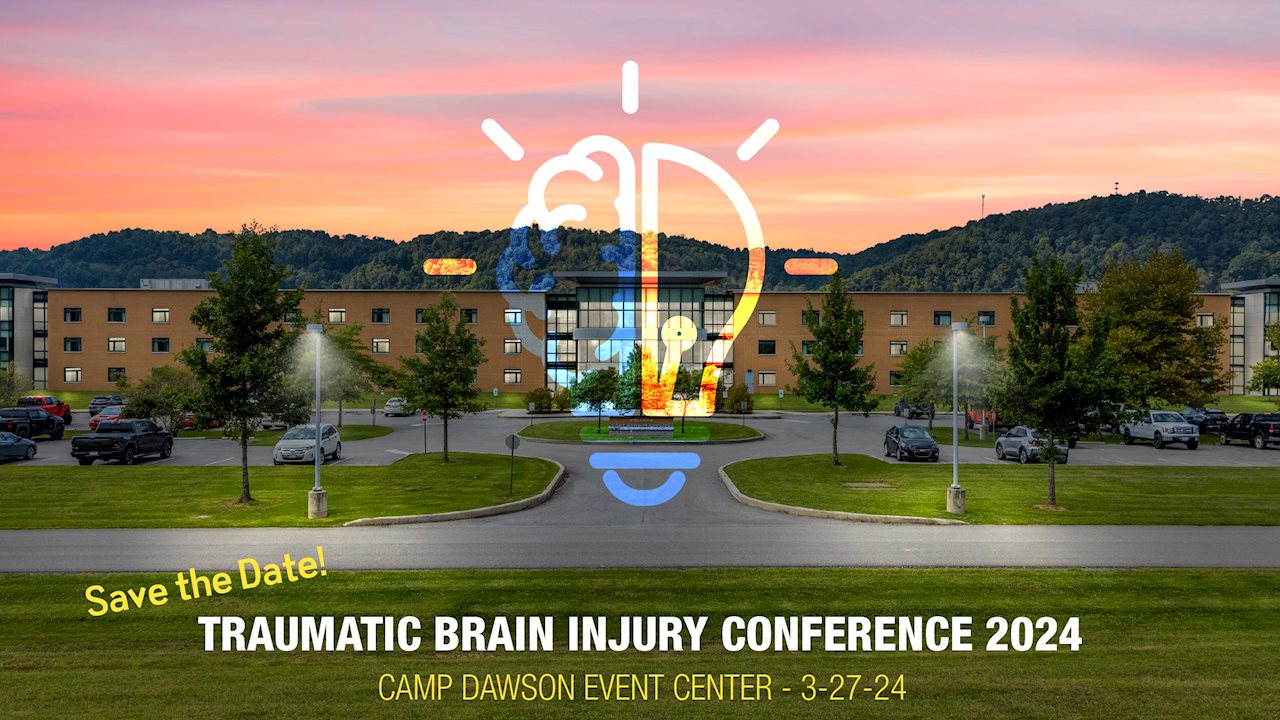 Save the Date!

TRAUMATIC BRAIN INJURY CONFERENCE 2024

CAMP DAWSON EVENT CENTER - 3-27-24